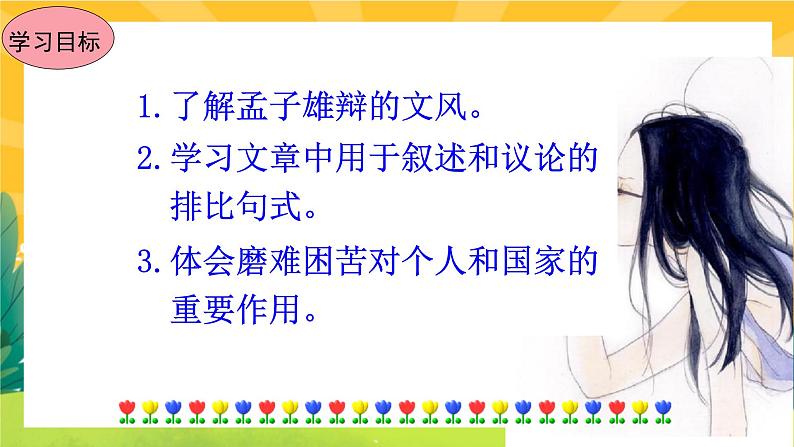 学习目标

1. 了解孟子雄辩的文风。

2. 学习文章中用于叙述和议论的排比句式。

3. 体会磨难困苦对个人和国家的重要作用。